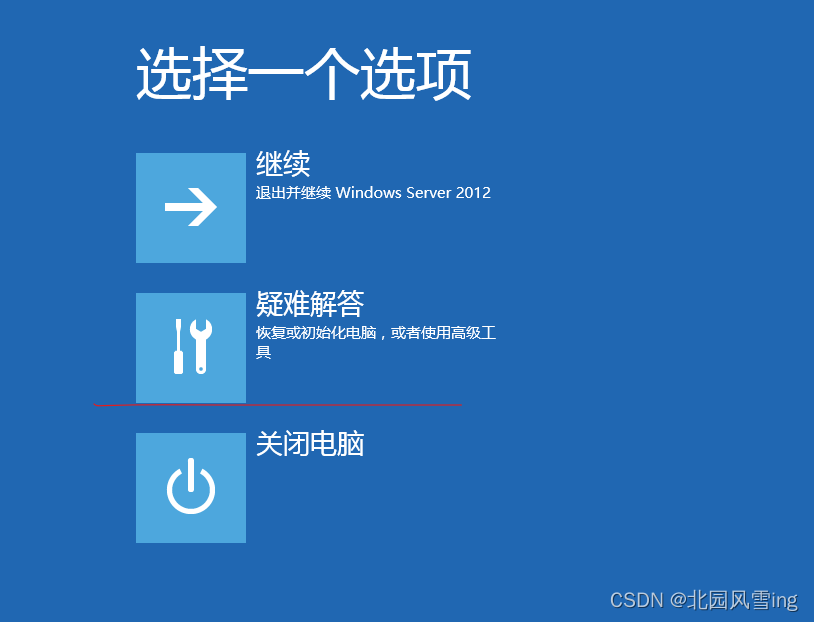 选择一个选项

继续
退出并继续 Windows Server 2012

疑难解答
恢复或初始化电脑，或者使用高级工具

关闭电脑

CSDN @北园风雪ing